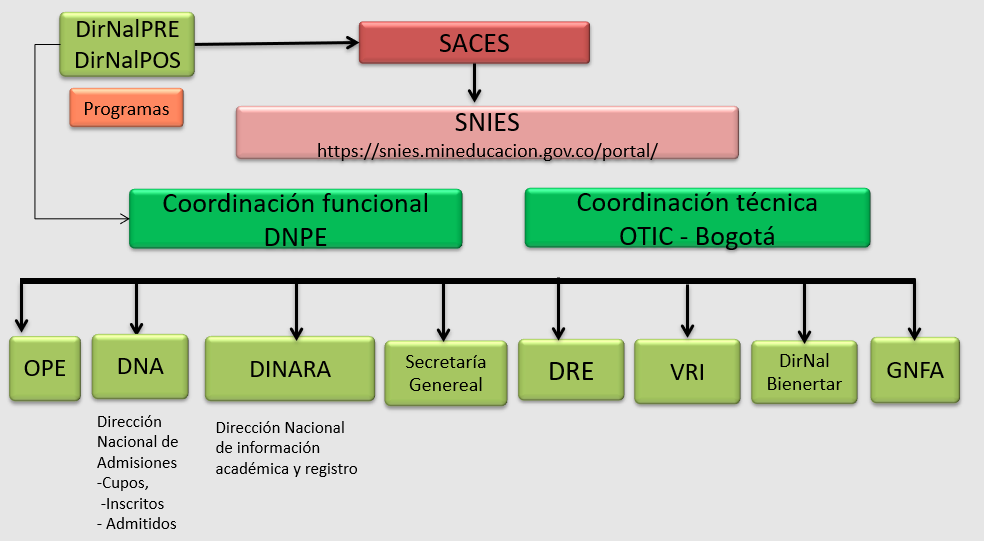 DirNalPRE
DirNalPOS

Programas

SACES

SNIES
https://snies.mineducacion.gov.co/portal/

Coordinación funcional
DNPE

Coordinación técnica
OTIC - Bogotá

OPE

DNA

DINARA

Secretaría Genereal

DRE

VRI

DirNal Bienertar

GNFA

Dirección Nacional de Admisiones
-Cupos,
-Inscritos
- Admitidos

Dirección Nacional de información académica y registro